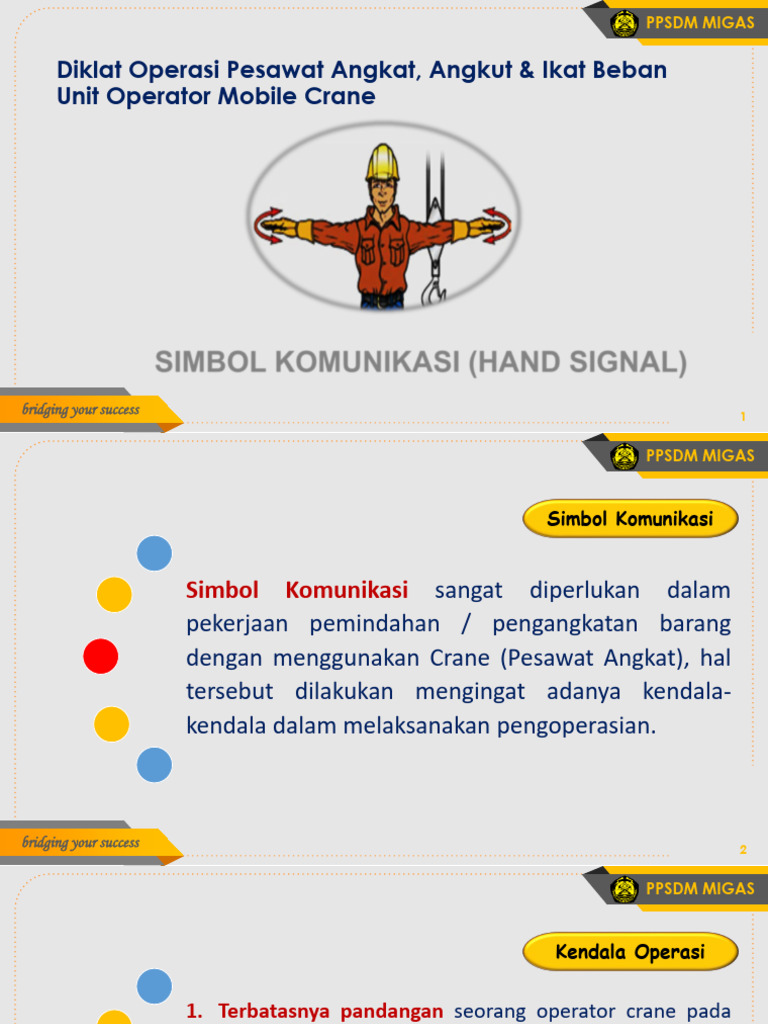 PPSDM MIGAS

Diklat Operasi Pesawat Angkat, Angkut & Ikat Beban
Unit Operator Mobile Crane

SIMBOL KOMUNIKASI (HAND SIGNAL)

bridging your success

1

PPSDM MIGAS

Simbol Komunikasi

Simbol Komunikasi sangat diperlukan dalam pekerjaan pemindahan / pengangkatan barang dengan menggunakan Crane (Pesawat Angkat), hal tersebut dilakukan mengingat adanya kendala-kendala dalam melaksanakan pengoperasian.

bridging your success

2

PPSDM MIGAS

Kendala Operasi

1. Terbatasnya pandangan seorang operator crane pada